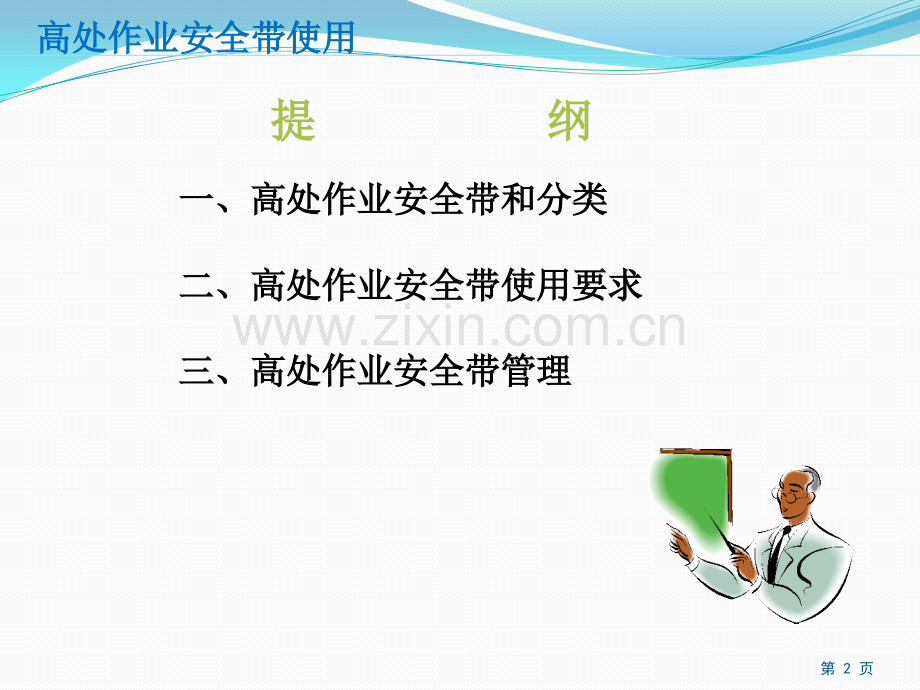 高处作业安全带使用

提 纲

一、高处作业安全带和分类

二、高处作业安全带使用要求

三、高处作业安全带管理

第2页

www.zixin.com.cn